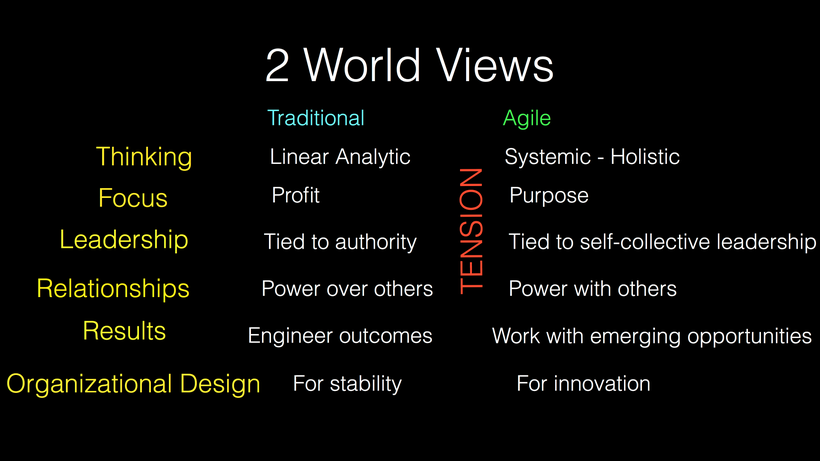 2 World Views

| | Traditional | Agile |
|---|---|---|
| Thinking | Linear Analytic | Systemic - Holistic |
| Focus | Profit | Purpose |
| Leadership | Tied to authority | Tied to self-collective leadership |
| Relationships | Power over others | Power with others |
| Results | Engineer outcomes | Work with emerging opportunities |
| Organizational Design | For stability | For innovation |

TENSION